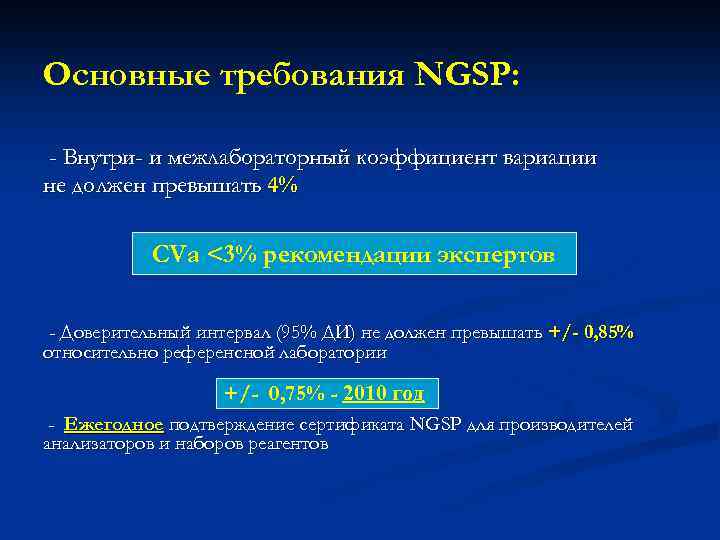 Основные требования NGSP:

- Внутри- и межлабораторный коэффициент вариации не должен превышать 4%

CVa <3% рекомендации экспертов

- Доверительный интервал (95% ДИ) не должен превышать +/- 0,85% относительно референсной лаборатории

+/- 0,75% - 2010 год

- Ежегодное подтверждение сертификата NGSP для производителей анализаторов и наборов реагентов